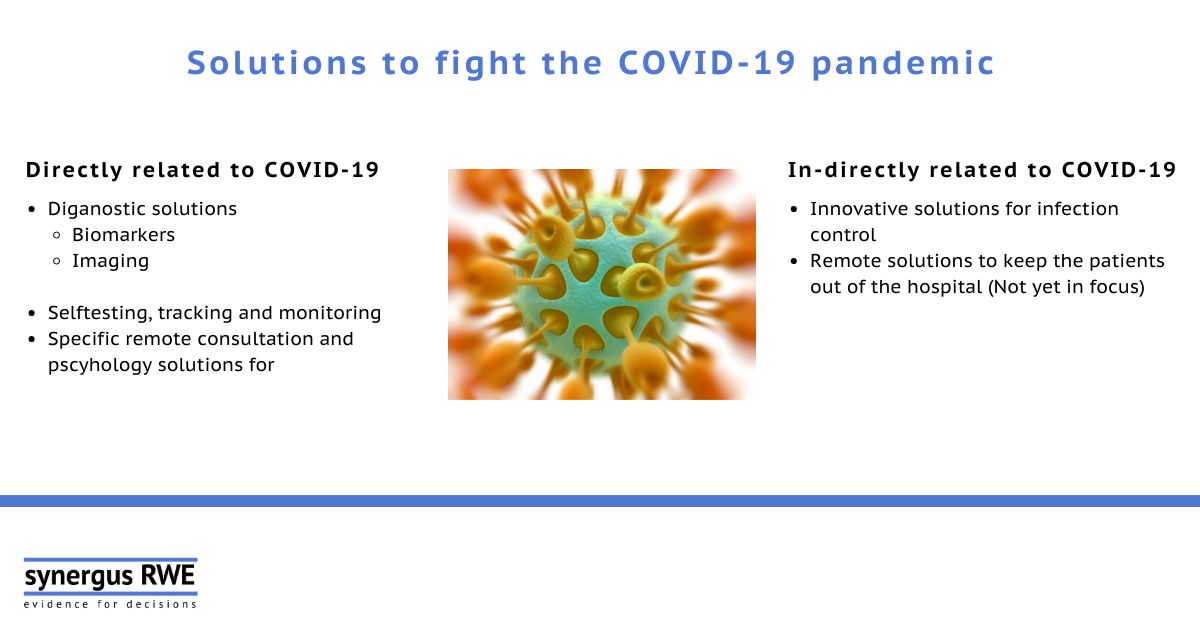 Solutions to fight the COVID-19 pandemic

Directly related to COVID-19

- Diganostic solutions
  - Biomarkers
  - Imaging

- Selftesting, tracking and monitoring
- Specific remote consultation and pscyhology solutions for

In-directly related to COVID-19

- Innovative solutions for infection control
- Remote solutions to keep the patients out of the hospital (Not yet in focus)

synergus RWE
evidence for decisions